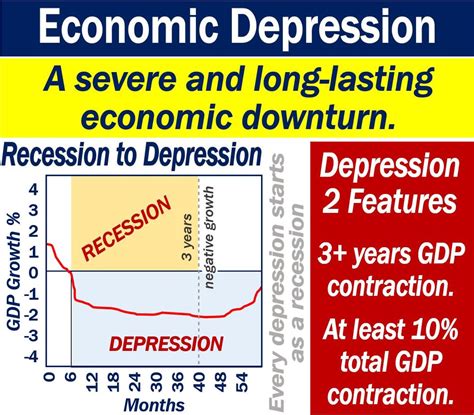 Economic Depression

A severe and long-lasting economic downturn.

Recession to Depression

GDP Growth %

4
3
2
1
0
-1
-2
-3
-4

RECESSION

3 years

negative growth

DEPRESSION

0 6 12 18 24 30 36 40 48 54

Months

Every depression starts as a recession

Depression 2 Features

3+ years GDP contraction.

At least 10% total GDP contraction.